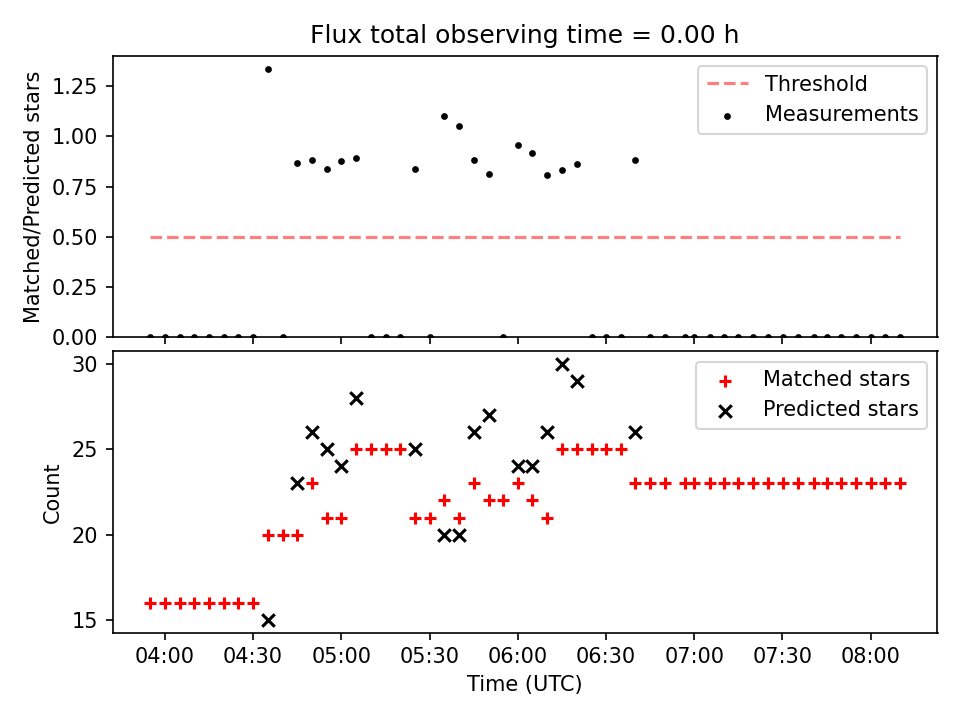 Flux total observing time = 0.00 h

Matched/Predicted stars

1.25
1.00
0.75
0.50
0.25
0.00

Threshold
Measurements

Count

30
25
20
15

Matched stars
Predicted stars

04:00 04:30 05:00 05:30 06:00 06:30 07:00 07:30 08:00

Time (UTC)